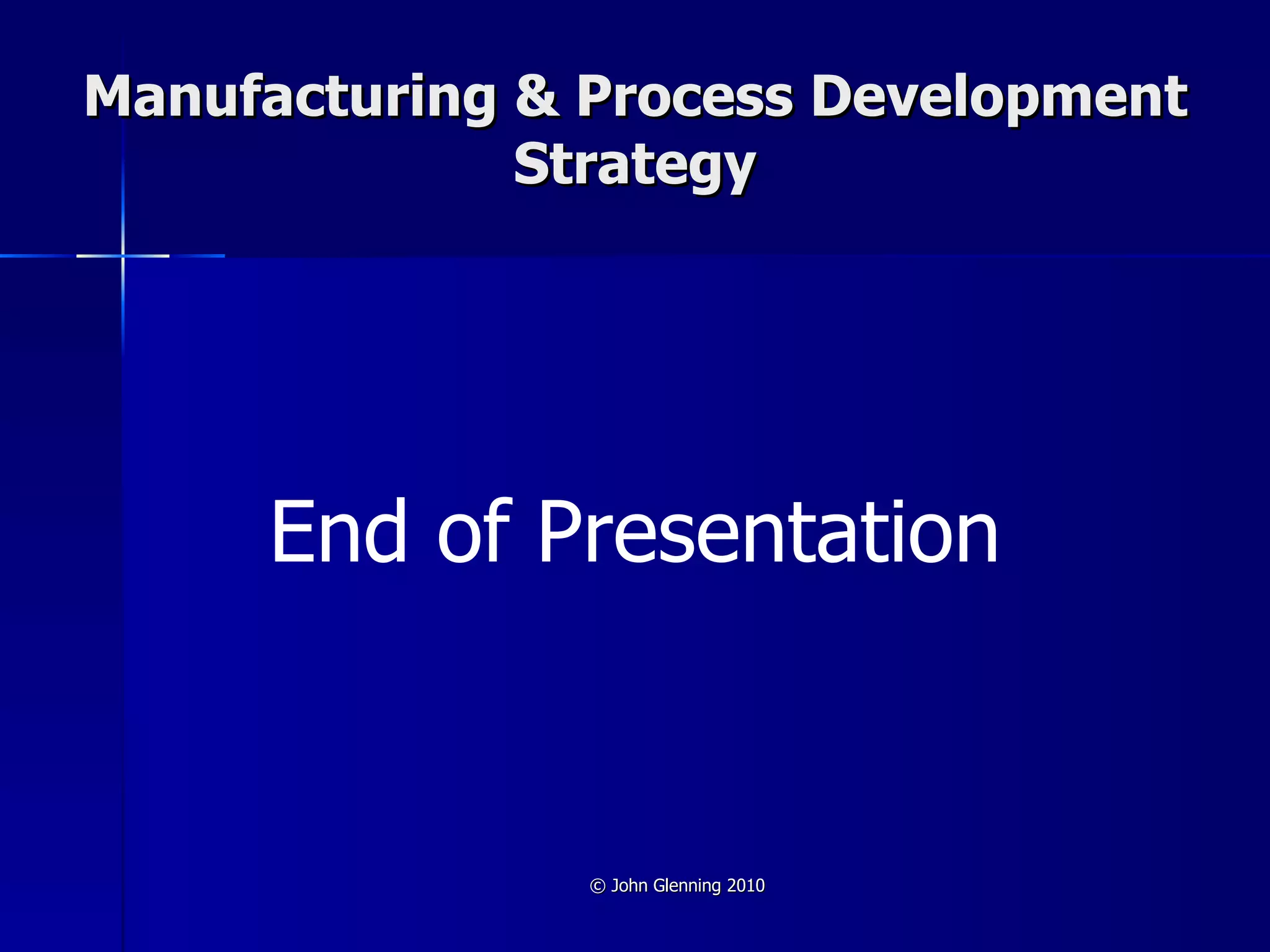 Manufacturing & Process Development Strategy

End of Presentation

© John Glenning 2010